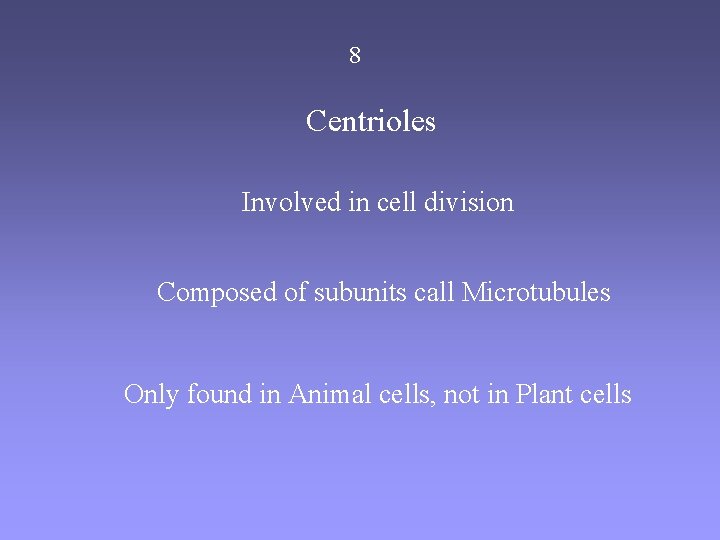 8

Centrioles

Involved in cell division

Composed of subunits call Microtubules

Only found in Animal cells, not in Plant cells